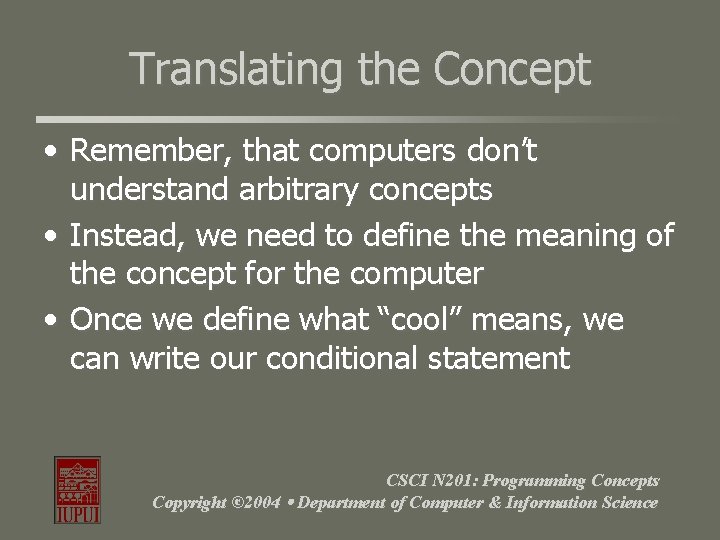 Translating the Concept

• Remember, that computers don't understand arbitrary concepts

• Instead, we need to define the meaning of the concept for the computer

• Once we define what "cool" means, we can write our conditional statement

IUPUI

CSCI N201: Programming Concepts
Copyright ©2004 • Department of Computer & Information Science